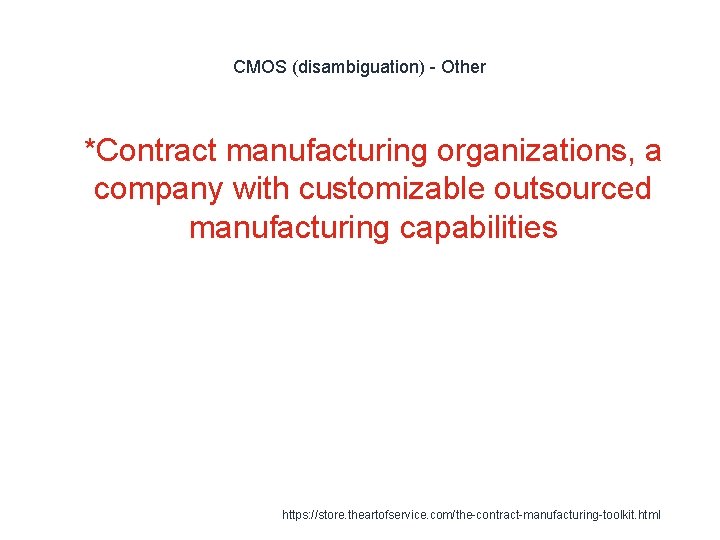 CMOS (disambiguation) - Other

*Contract manufacturing organizations, a company with customizable outsourced manufacturing capabilities

https://store.theartofservice.com/the-contract-manufacturing-toolkit.html